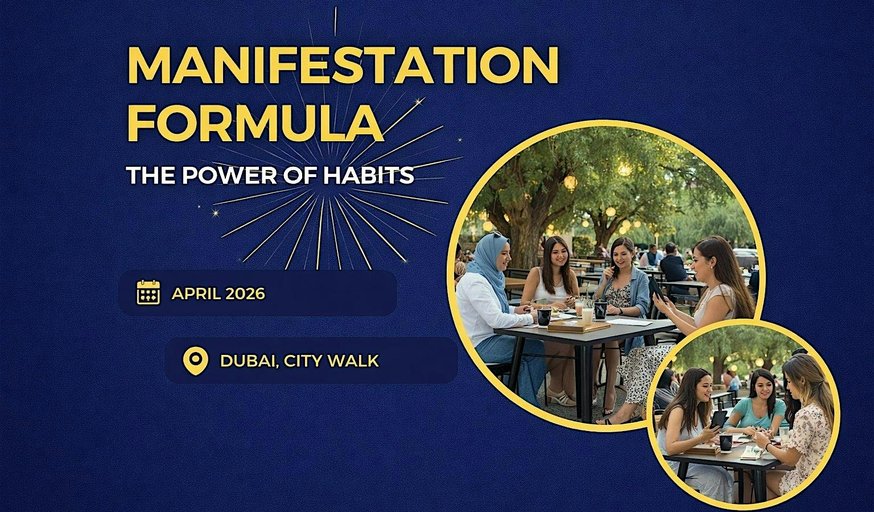 MANIFESTATION FORMULA

THE POWER OF HABITS

APRIL 2026

DUBAI, CITY WALK